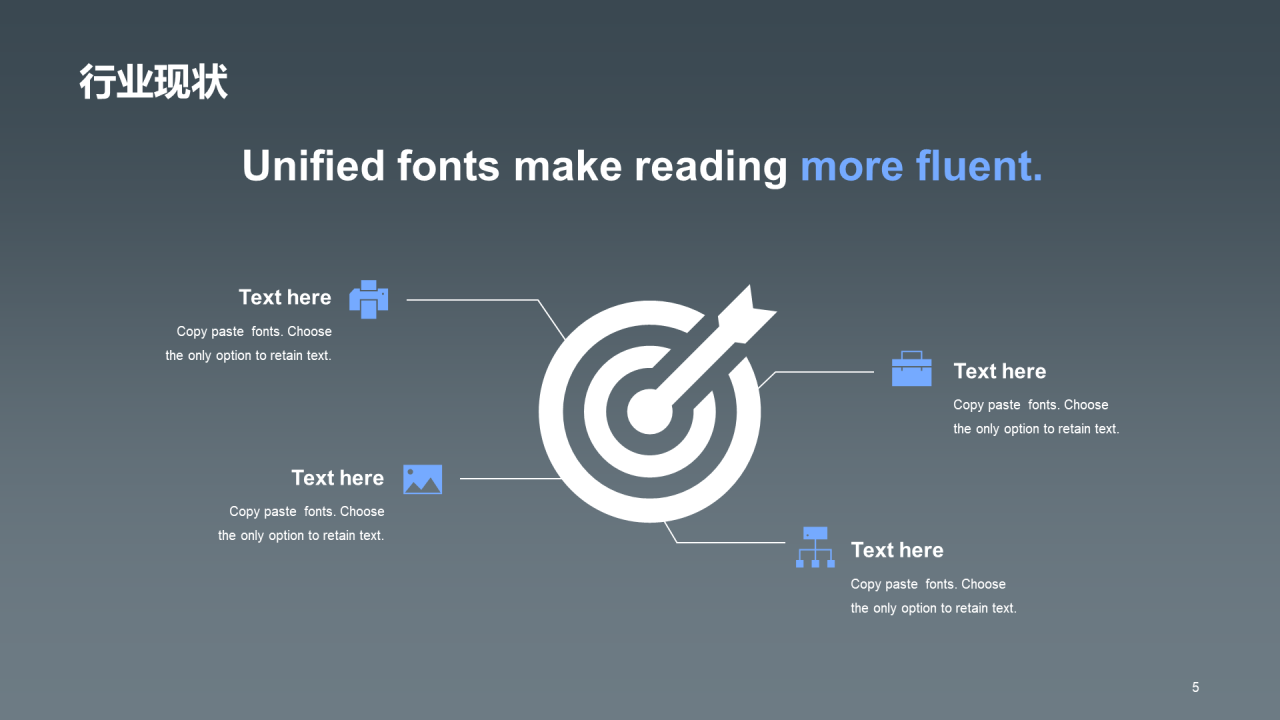 行业现状

Unified fonts make reading more fluent.

Text here

Copy paste fonts. Choose the only option to retain text.

Text here

Copy paste fonts. Choose the only option to retain text.

Text here

Copy paste fonts. Choose the only option to retain text.

Text here

Copy paste fonts. Choose the only option to retain text.

5